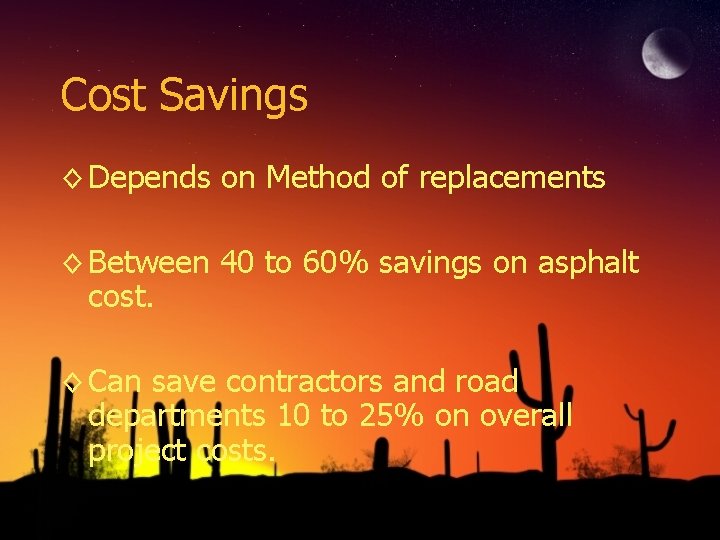 Cost Savings

◊ Depends on Method of replacements

◊ Between 40 to 60% savings on asphalt cost.

◊ Can save contractors and road departments 10 to 25% on overall project costs.